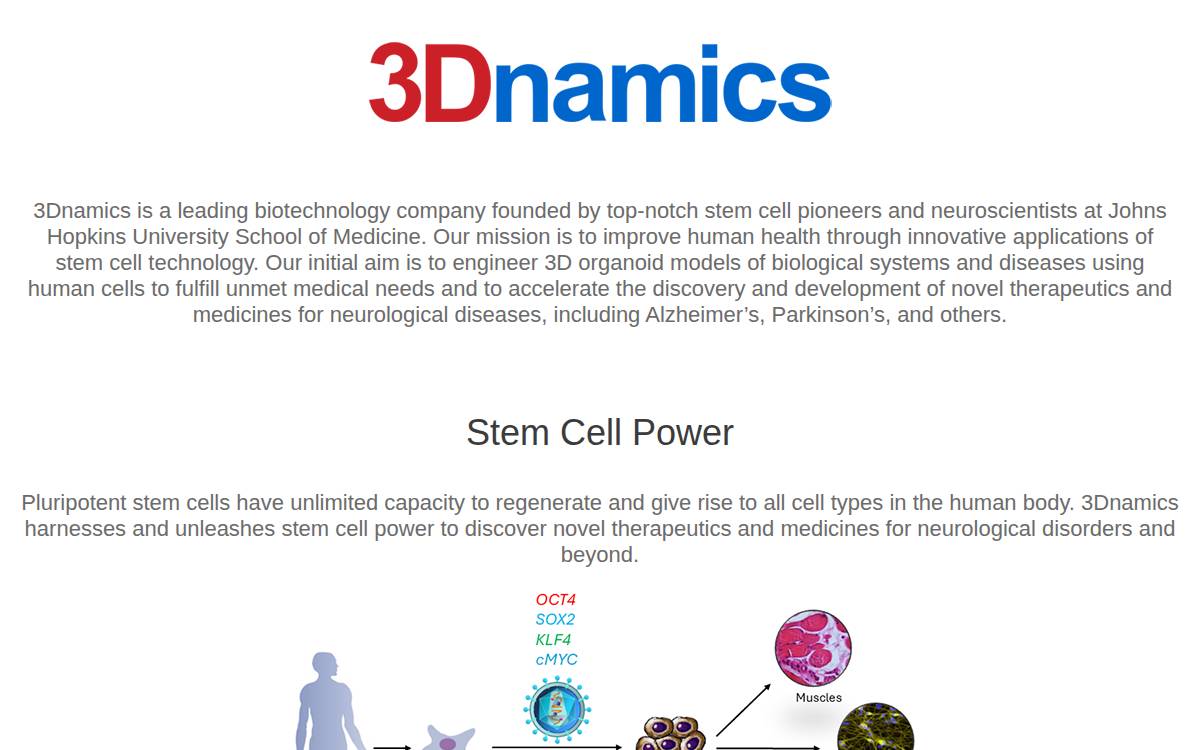 3Dnamics

3Dnamics is a leading biotechnology company founded by top-notch stem cell pioneers and neuroscientists at Johns Hopkins University School of Medicine. Our mission is to improve human health through innovative applications of stem cell technology. Our initial aim is to engineer 3D organoid models of biological systems and diseases using human cells to fulfill unmet medical needs and to accelerate the discovery and development of novel therapeutics and medicines for neurological diseases, including Alzheimer's, Parkinson's, and others.

Stem Cell Power

Pluripotent stem cells have unlimited capacity to regenerate and give rise to all cell types in the human body. 3Dnamics harnesses and unleashes stem cell power to discover novel therapeutics and medicines for neurological disorders and beyond.

OCT4
SOX2
KLF4
cMYC

Muscles